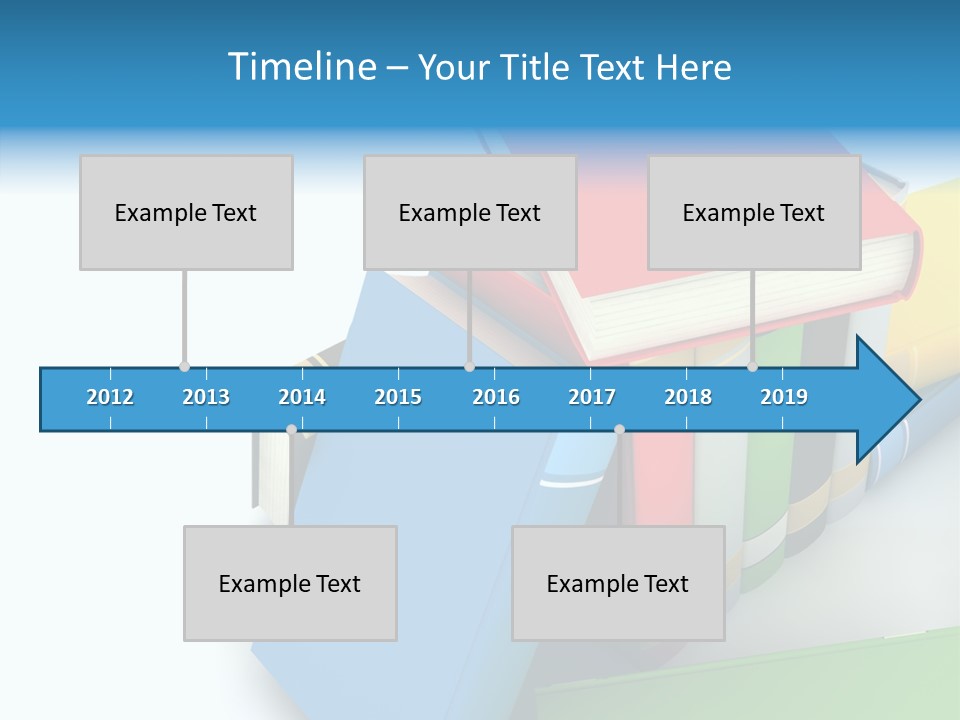 Timeline – Your Title Text Here

Example Text

Example Text

Example Text

2012 2013 2014 2015 2016 2017 2018 2019

Example Text

Example Text